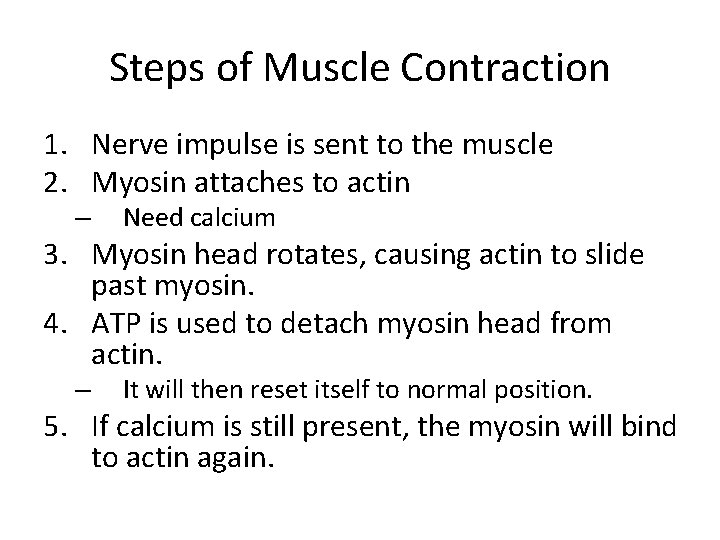 Steps of Muscle Contraction

1. Nerve impulse is sent to the muscle
2. Myosin attaches to actin
– Need calcium
3. Myosin head rotates, causing actin to slide past myosin.
4. ATP is used to detach myosin head from actin.
– It will then reset itself to normal position.
5. If calcium is still present, the myosin will bind to actin again.